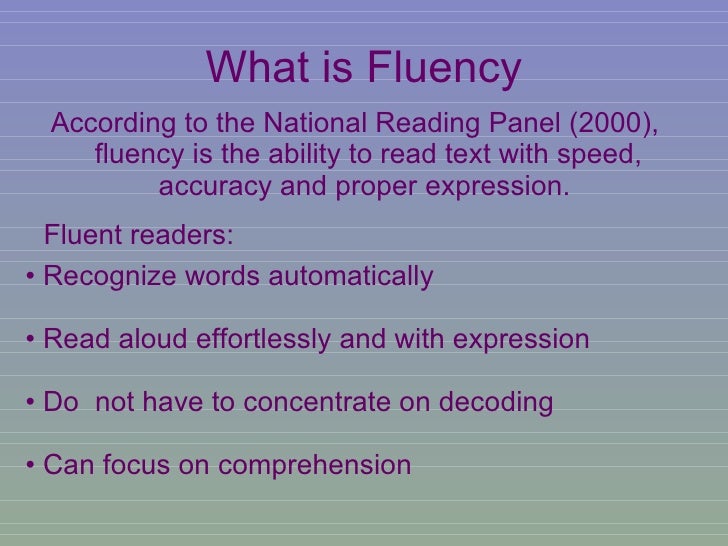 What is Fluency

According to the National Reading Panel (2000), fluency is the ability to read text with speed, accuracy and proper expression.

Fluent readers:

• Recognize words automatically

• Read aloud effortlessly and with expression

• Do  not have to concentrate on decoding

• Can focus on comprehension